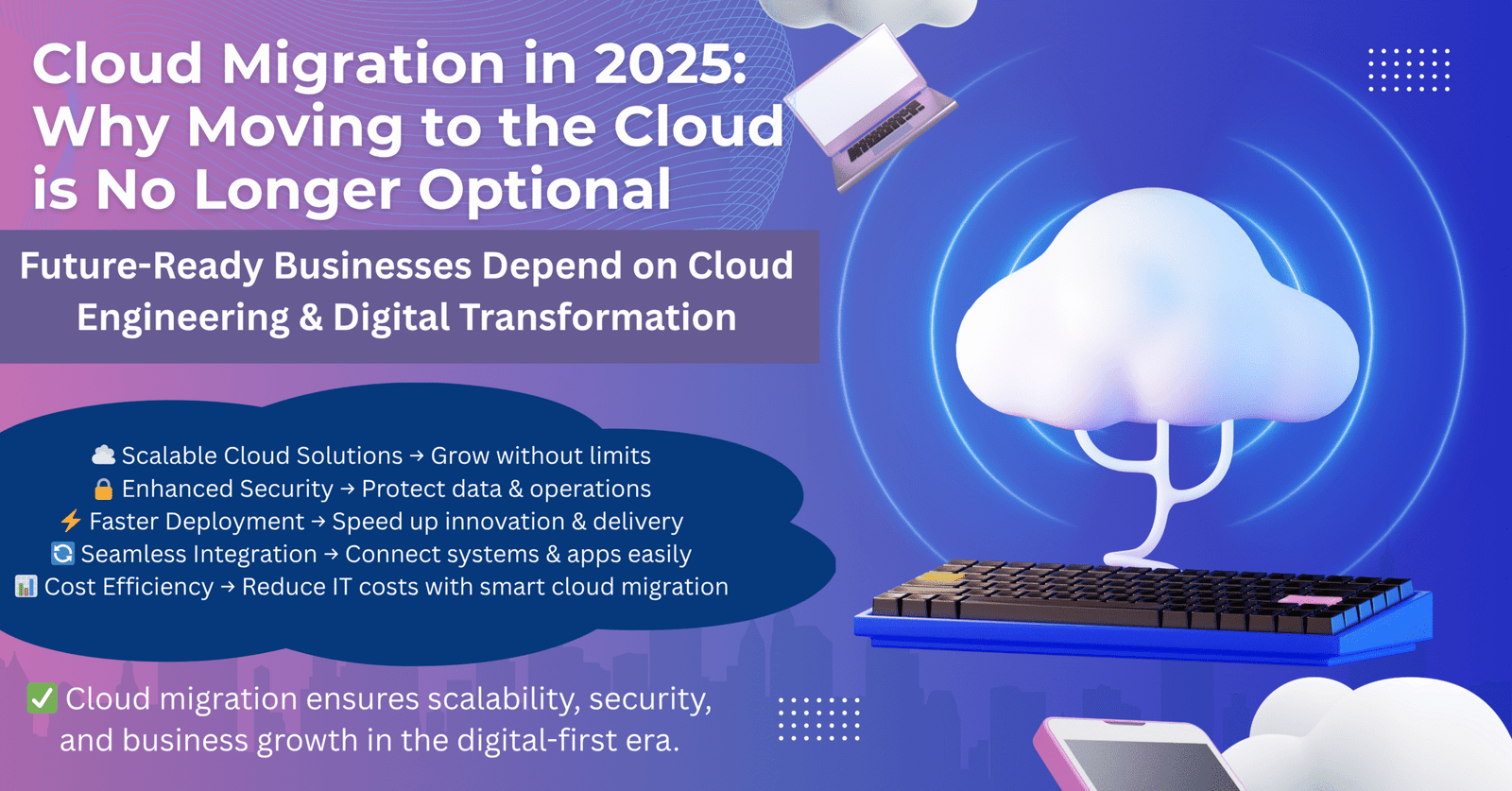 Cloud Migration in 2025: Why Moving to the Cloud is No Longer Optional

Future-Ready Businesses Depend on Cloud Engineering & Digital Transformation

☁️ Scalable Cloud Solutions → Grow without limits
🔒 Enhanced Security → Protect data & operations
⚡ Faster Deployment → Speed up innovation & delivery
🔄 Seamless Integration → Connect systems & apps easily
📊 Cost Efficiency → Reduce IT costs with smart cloud migration

✅ Cloud migration ensures scalability, security, and business growth in the digital-first era.